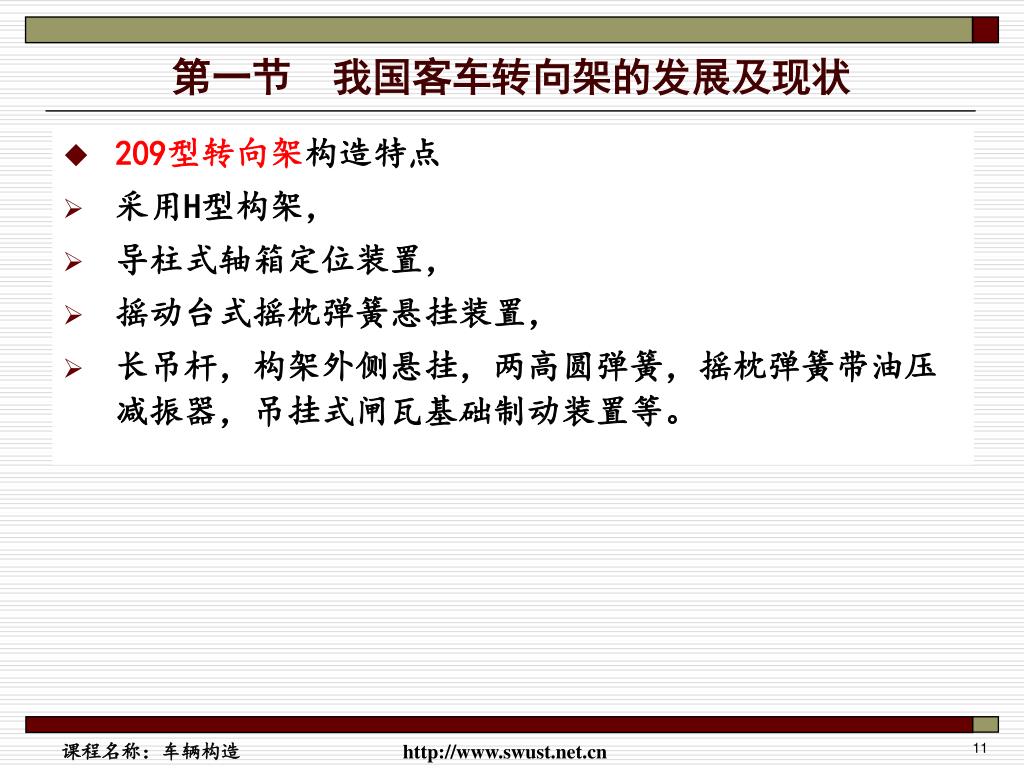 第一节　我国客车转向架的发展及现状

◆ 209型转向架构造特点

➢ 采用H型构架，

➢ 导柱式轴箱定位装置，

➢ 摇动台式摇枕弹簧悬挂装置，

➢ 长吊杆，构架外侧悬挂，两高圆弹簧，摇枕弹簧带油压减振器，吊挂式闸瓦基础制动装置等。

课程名称：车辆构造　http://www.swust.net.cn　11